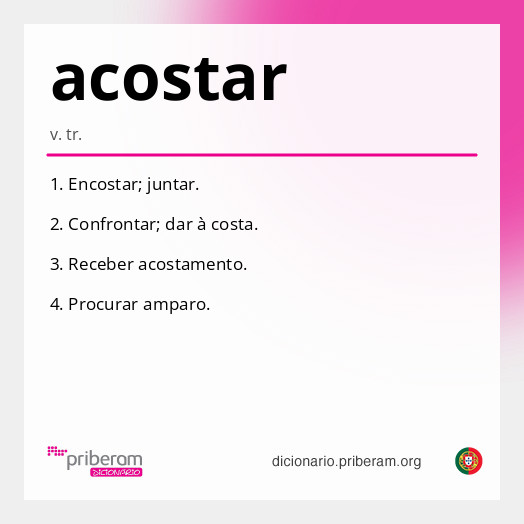 acostar

v. tr.

1. Encostar; juntar.

2. Confrontar; dar à costa.

3. Receber acostamento.

4. Procurar amparo.

priberam
DICIONÁRIO

dicionario.priberam.org